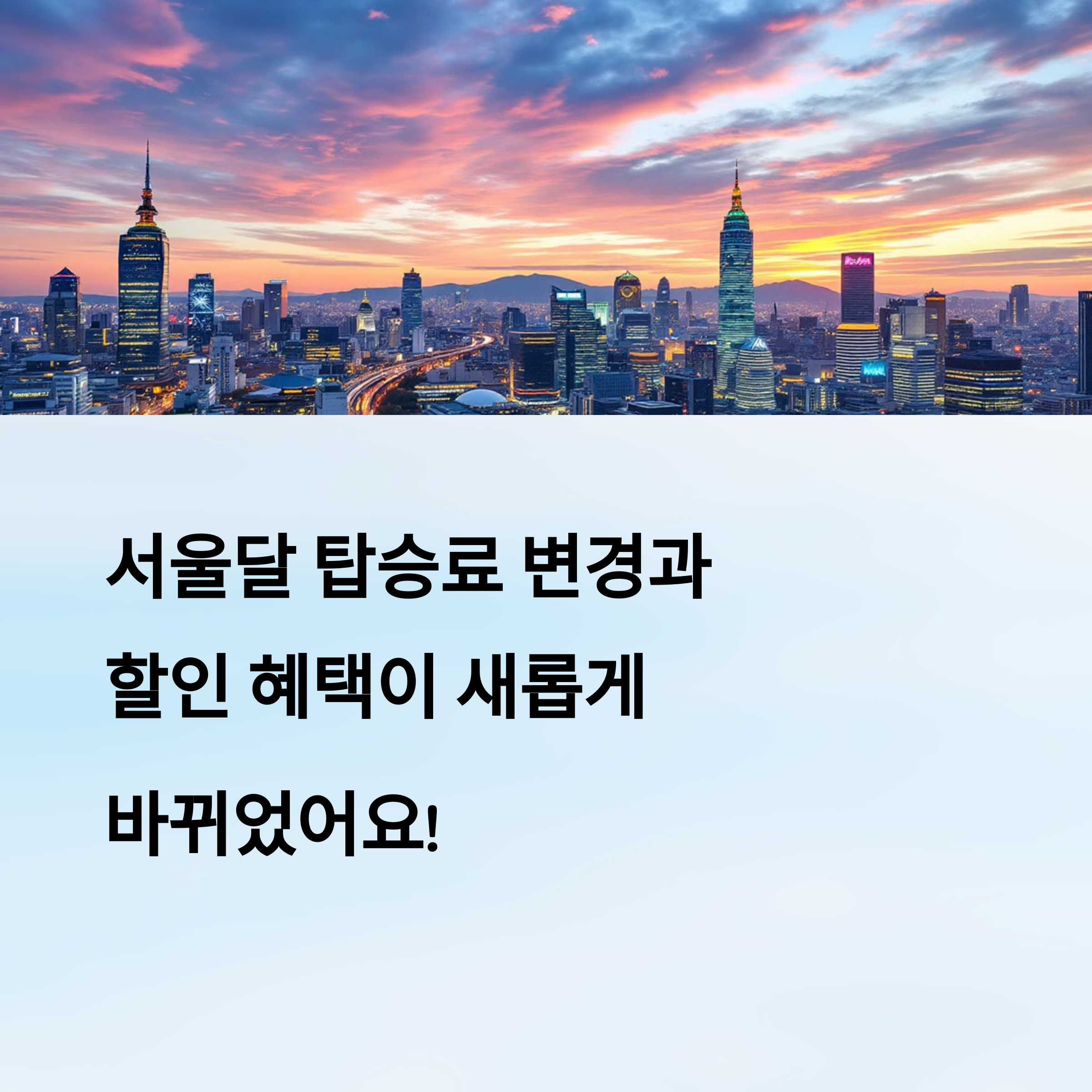 서울달 탑승료 변경과 할인 혜택이 새롭게 바뀌었어요!